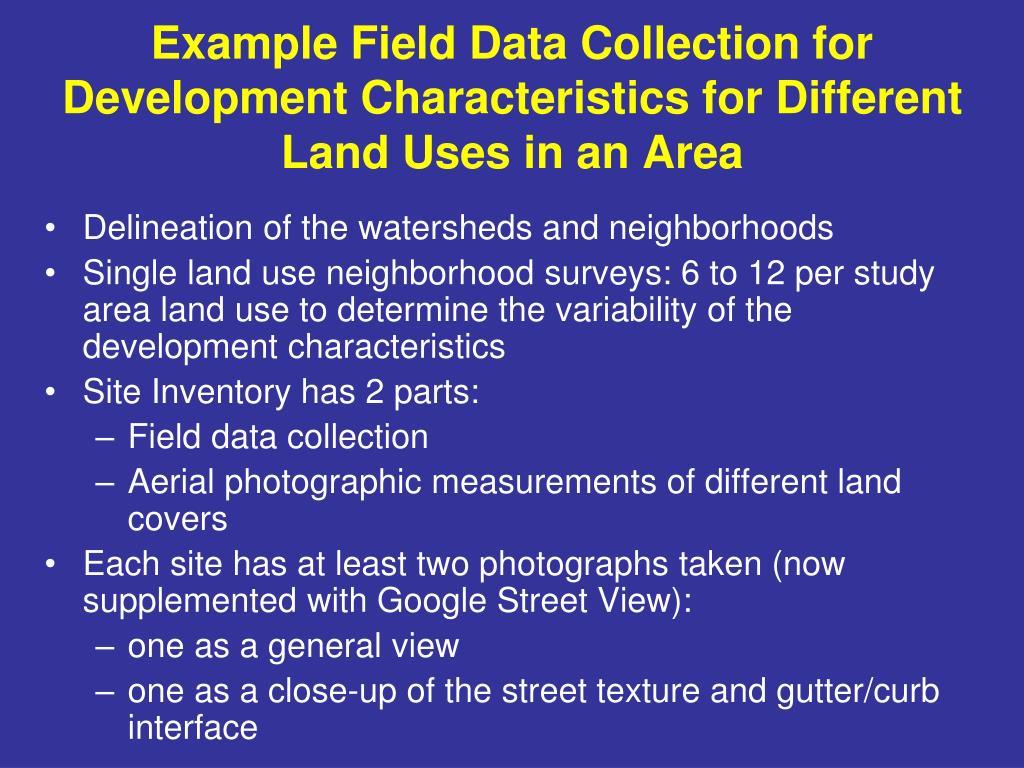 Example Field Data Collection for Development Characteristics for Different Land Uses in an Area

• Delineation of the watersheds and neighborhoods
• Single land use neighborhood surveys: 6 to 12 per study area land use to determine the variability of the development characteristics
• Site Inventory has 2 parts:
– Field data collection
– Aerial photographic measurements of different land covers
• Each site has at least two photographs taken (now supplemented with Google Street View):
– one as a general view
– one as a close-up of the street texture and gutter/curb interface